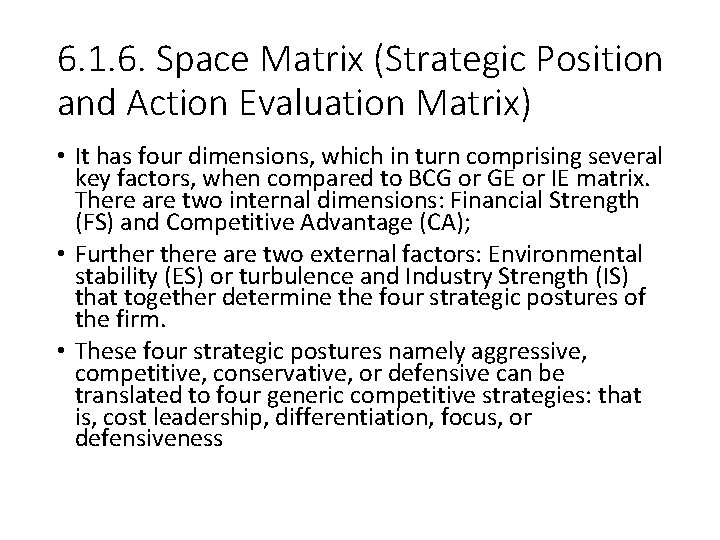 6.1.6. Space Matrix (Strategic Position and Action Evaluation Matrix)

• It has four dimensions, which in turn comprising several key factors, when compared to BCG or GE or IE matrix. There are two internal dimensions: Financial Strength (FS) and Competitive Advantage (CA);

• Further there are two external factors: Environmental stability (ES) or turbulence and Industry Strength (IS) that together determine the four strategic postures of the firm.

• These four strategic postures namely aggressive, competitive, conservative, or defensive can be translated to four generic competitive strategies: that is, cost leadership, differentiation, focus, or defensiveness